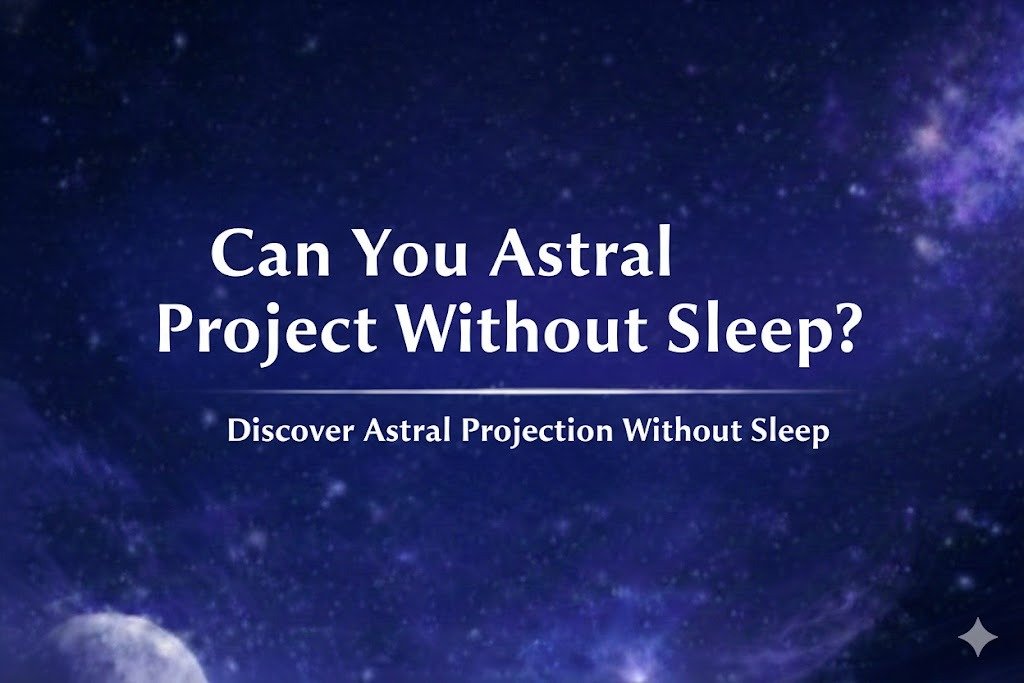 Can You Astral Project Without Sleep?

Discover Astral Projection Without Sleep